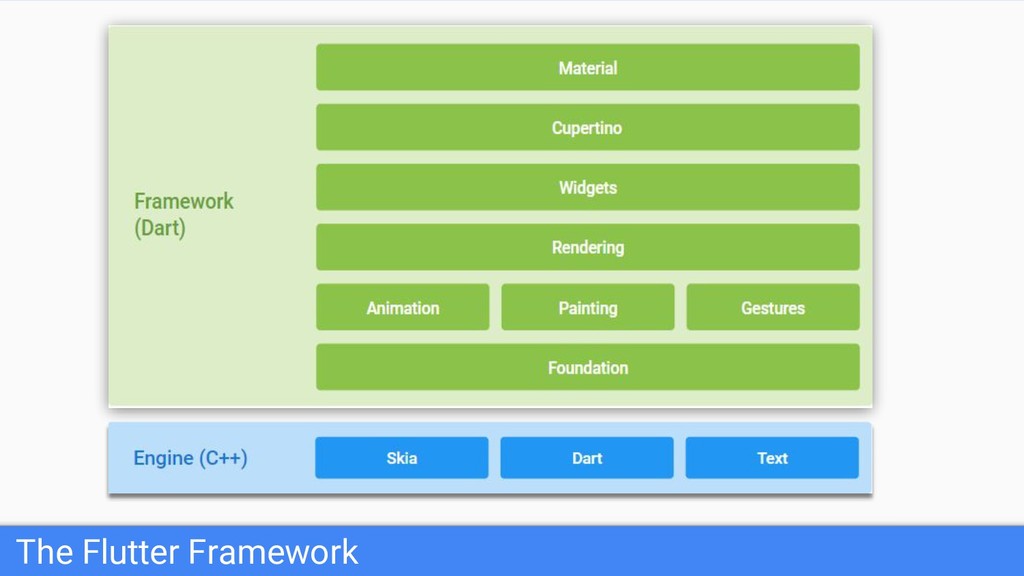 Framework (Dart)

Material

Cupertino

Widgets

Rendering

Animation

Painting

Gestures

Foundation

Engine (C++)

Skia

Dart

Text

The Flutter Framework